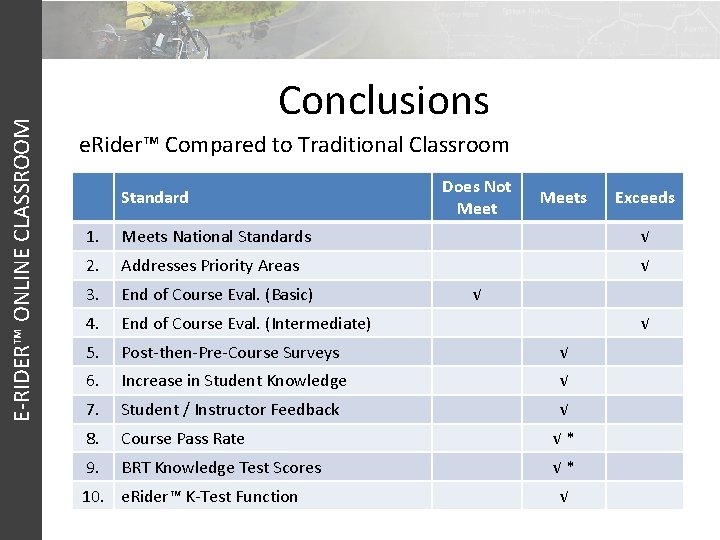 E-RIDER™ ONLINE CLASSROOM

Conclusions

eRider™ Compared to Traditional Classroom

| | Standard | Does Not Meet | Meets | Exceeds |
|---|---|---|---|---|
| 1. | Meets National Standards | | | √ |
| 2. | Addresses Priority Areas | | | √ |
| 3. | End of Course Eval. (Basic) | √ | | |
| 4. | End of Course Eval. (Intermediate) | | | √ |
| 5. | Post-then-Pre-Course Surveys | | √ | |
| 6. | Increase in Student Knowledge | | √ | |
| 7. | Student / Instructor Feedback | | √ | |
| 8. | Course Pass Rate | | √ * | |
| 9. | BRT Knowledge Test Scores | | √ * | |
| 10. | eRider™ K-Test Function | | √ | |